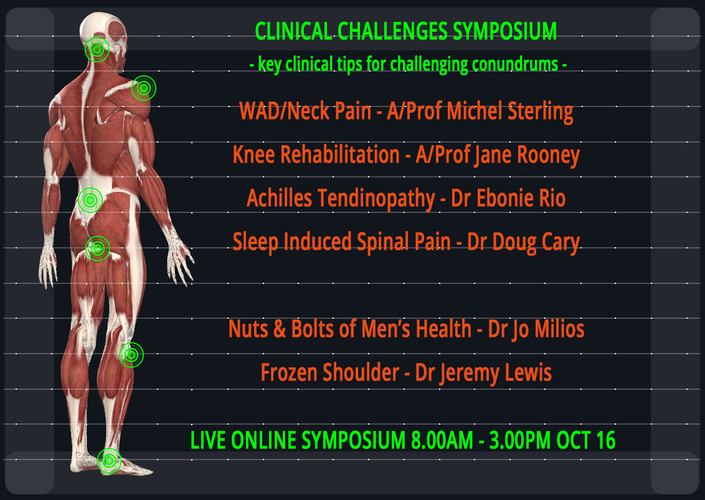 CLINICAL CHALLENGES SYMPOSIUM

- key clinical tips for challenging conundrums -

WAD/Neck Pain - A/Prof Michel Sterling

Knee Rehabilitation - A/Prof Jane Rooney

Achilles Tendinopathy - Dr Ebonie Rio

Sleep Induced Spinal Pain - Dr Doug Cary

Nuts & Bolts of Men's Health - Dr Jo Milios

Frozen Shoulder - Dr Jeremy Lewis

LIVE ONLINE SYMPOSIUM 8.00AM - 3.00PM OCT 16